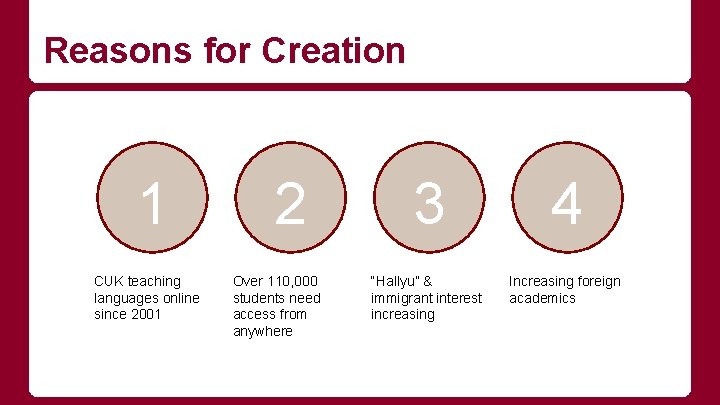 Reasons for Creation

1

CUK teaching languages online since 2001

2

Over 110,000 students need access from anywhere

3

"Hallyu" & immigrant interest increasing

4

Increasing foreign academics